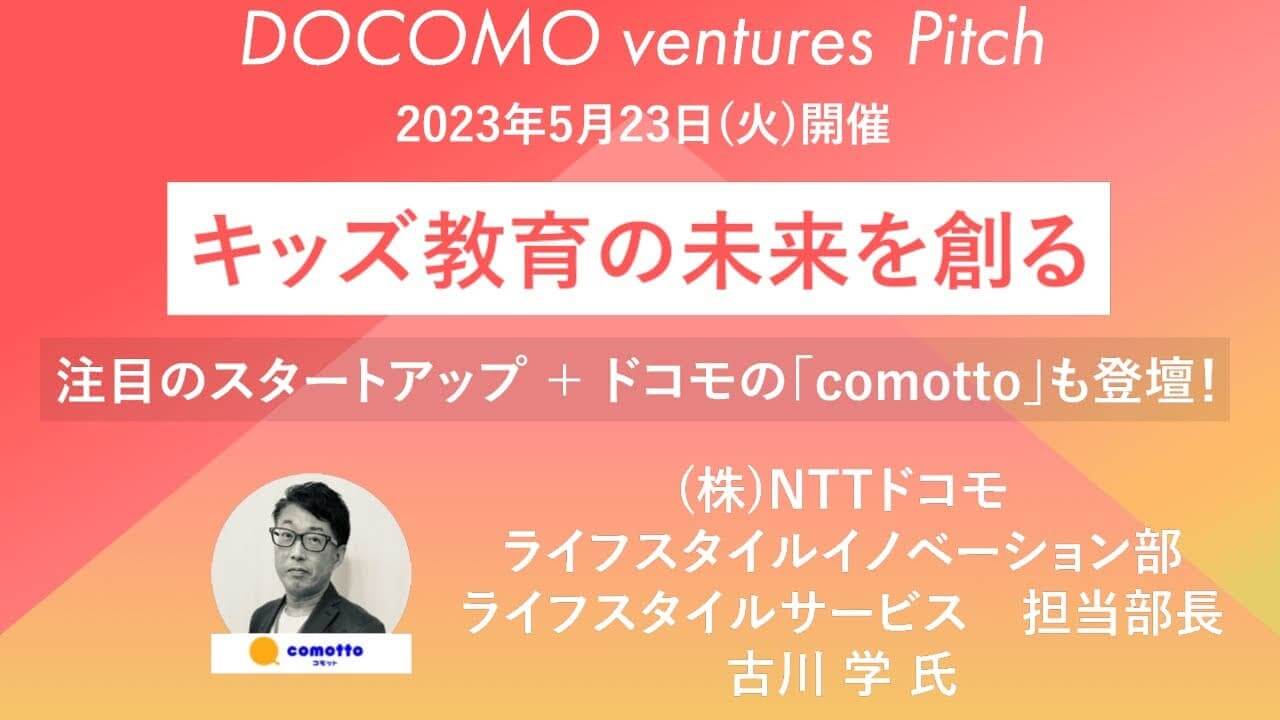 DOCOMO ventures Pitch
2023年5月23日(火)開催

キッズ教育の未来を創る

注目のスタートアップ ＋ ドコモの「comotto」も登壇！

comotto
コモット

(株)NTTドコモ
ライフスタイルイノベーション部
ライフスタイルサービス　担当部長
古川 学 氏